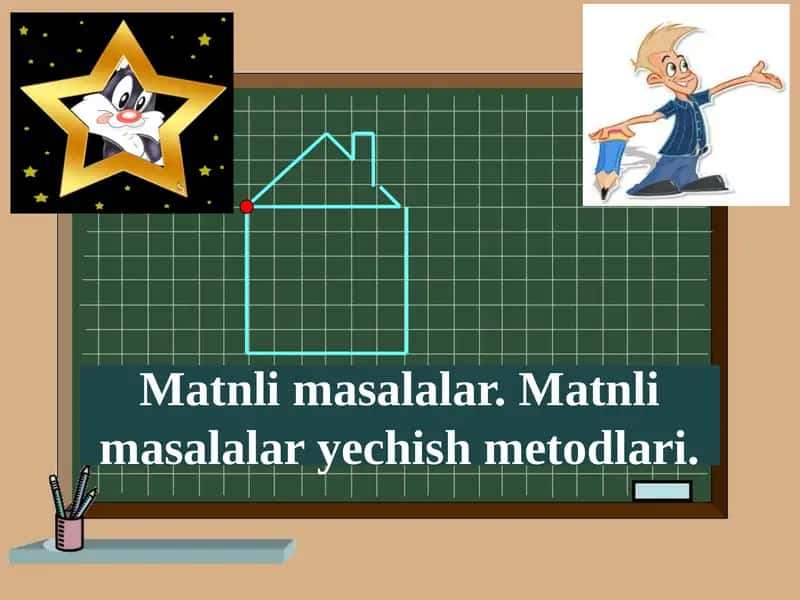 Matnli masalalar. Matnli masalalar yechish metodlari.